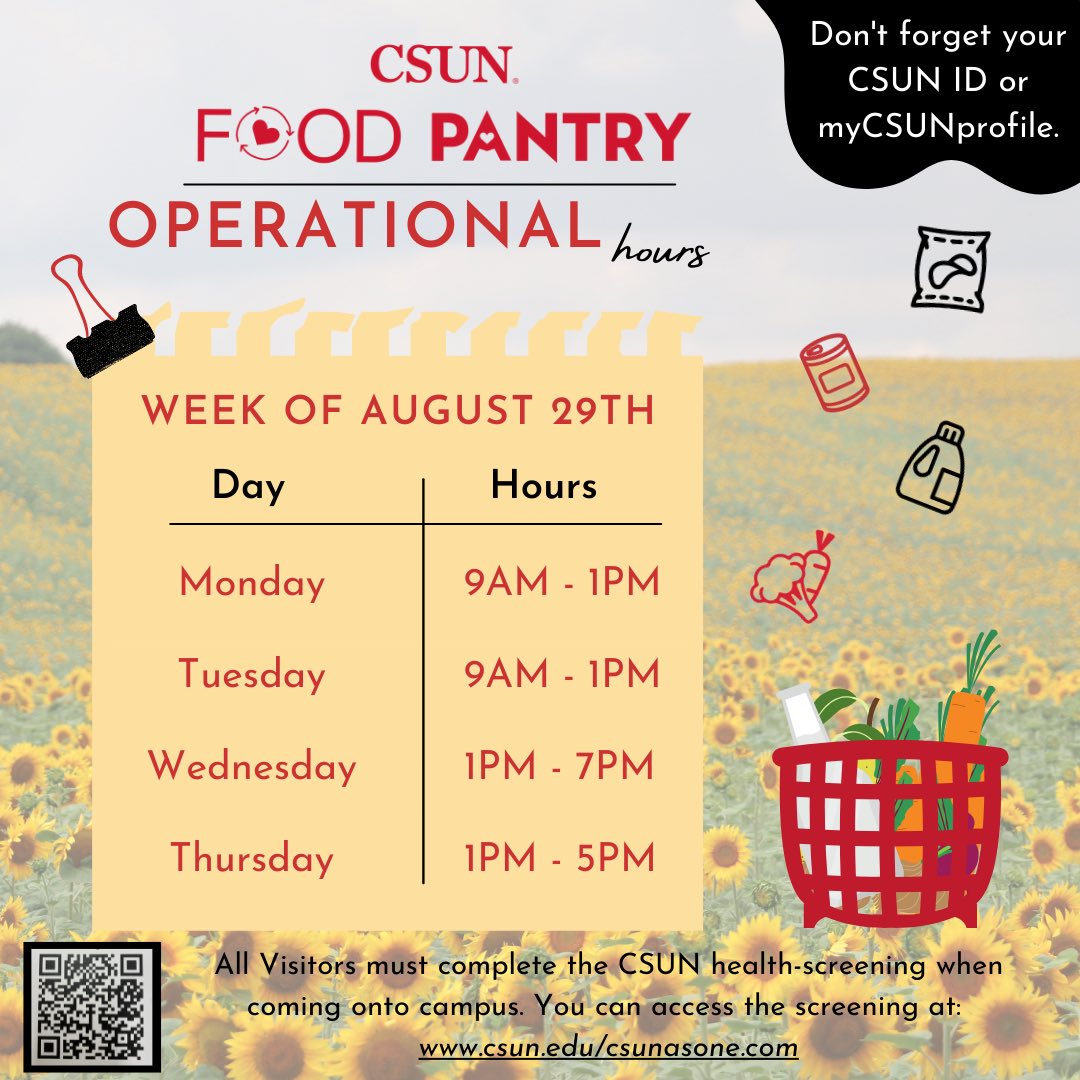 CSUN.
FOOD PANTRY
OPERATIONAL hours

Don't forget your CSUN ID or myCSUNprofile.

WEEK OF AUGUST 29TH

| Day | Hours |
|---|---|
| Monday | 9AM - 1PM |
| Tuesday | 9AM - 1PM |
| Wednesday | 1PM - 7PM |
| Thursday | 1PM - 5PM |

All Visitors must complete the CSUN health-screening when coming onto campus. You can access the screening at: www.csun.edu/csunasone.com